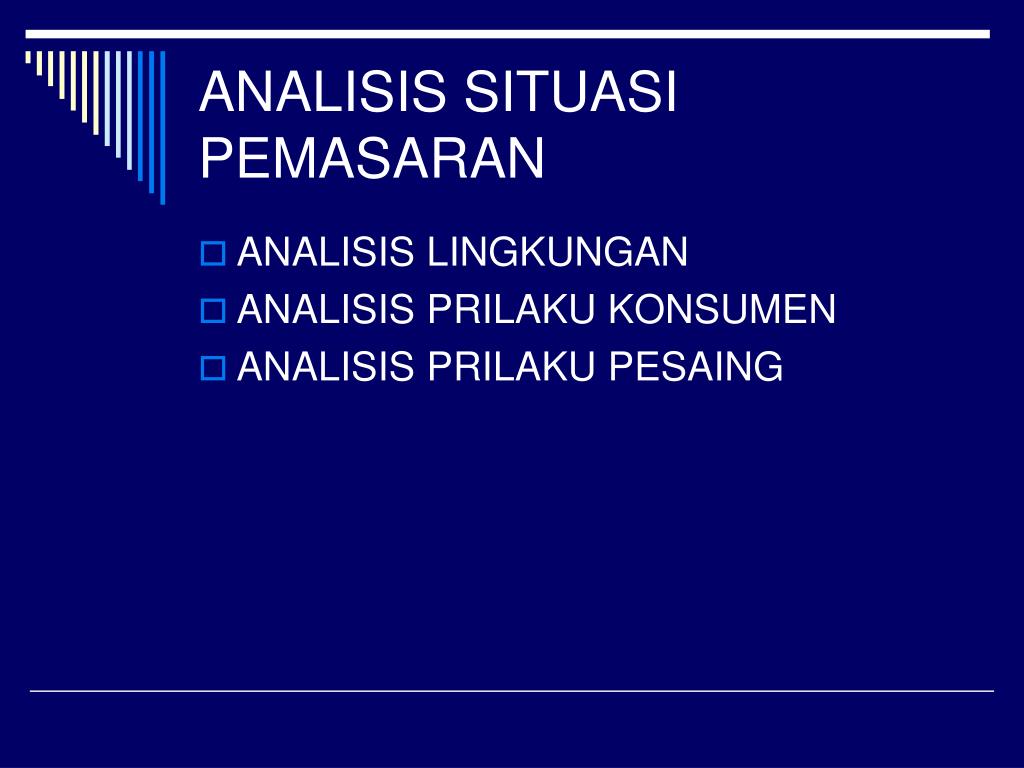 ANALISIS SITUASI PEMASARAN

ANALISIS LINGKUNGAN
ANALISIS PRILAKU KONSUMEN
ANALISIS PRILAKU PESAING